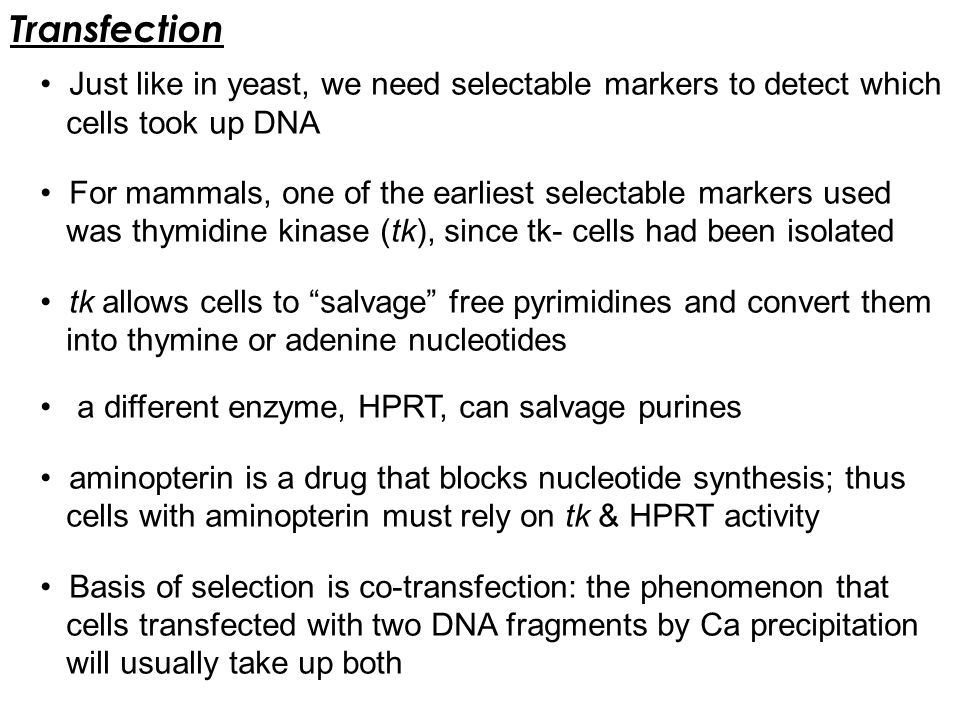 Transfection

• Just like in yeast, we need selectable markers to detect which cells took up DNA

• For mammals, one of the earliest selectable markers used was thymidine kinase (tk), since tk- cells had been isolated

• tk allows cells to “salvage” free pyrimidines and convert them into thymine or adenine nucleotides

• a different enzyme, HPRT, can salvage purines

• aminopterin is a drug that blocks nucleotide synthesis; thus cells with aminopterin must rely on tk & HPRT activity

• Basis of selection is co-transfection: the phenomenon that cells transfected with two DNA fragments by Ca precipitation will usually take up both